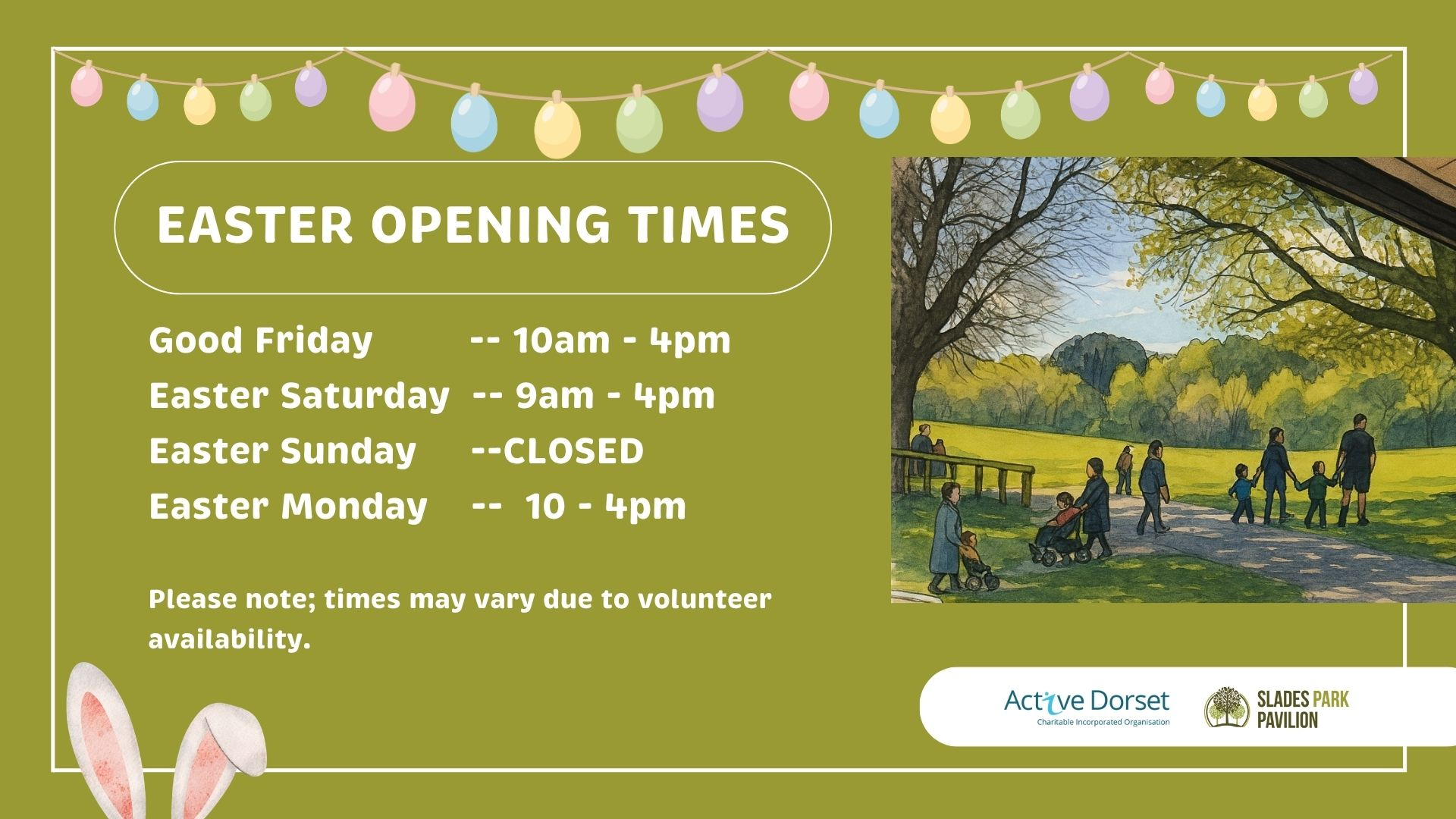 EASTER OPENING TIMES

Good Friday -- 10am - 4pm
Easter Saturday -- 9am - 4pm
Easter Sunday --CLOSED
Easter Monday -- 10 - 4pm

Please note; times may vary due to volunteer availability.

Active Dorset
Charitable Incorporated Organisation

SLADES PARK PAVILION